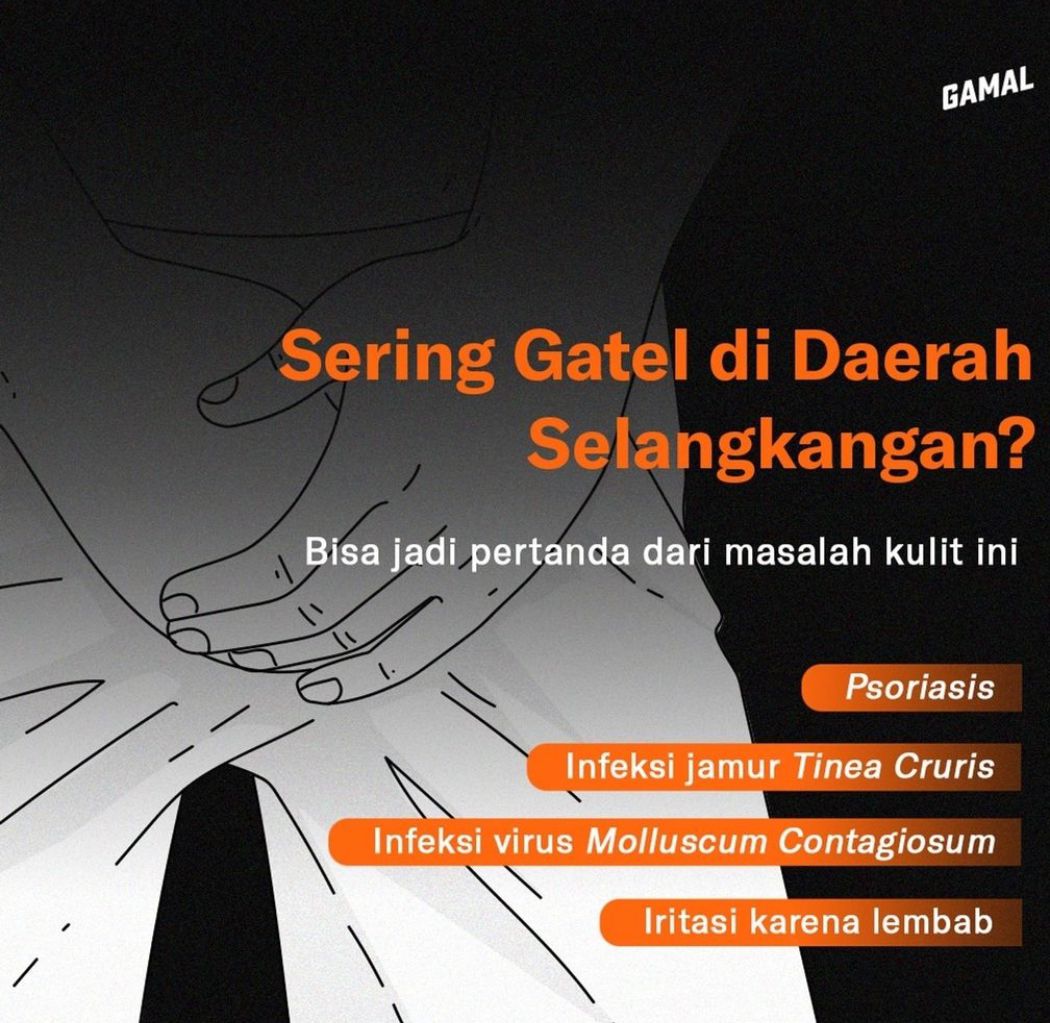 GAMAL

Sering Gatel di Daerah Selangkangan?

Bisa jadi pertanda dari masalah kulit ini

Psoriasis

Infeksi jamur Tinea Cruris

Infeksi virus Molluscum Contagiosum

Iritasi karena lembab